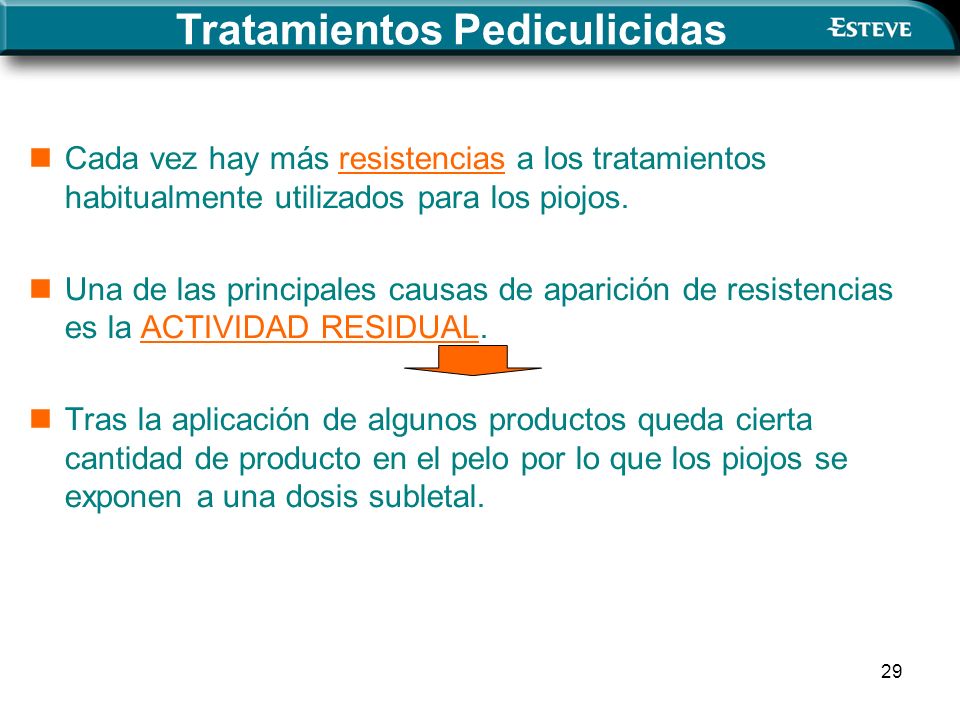 Tratamientos Pediculicidas

ESTEVE

Cada vez hay más resistencias a los tratamientos habitualmente utilizados para los piojos.

Una de las principales causas de aparición de resistencias es la ACTIVIDAD RESIDUAL.

Tras la aplicación de algunos productos queda cierta cantidad de producto en el pelo por lo que los piojos se exponen a una dosis subletal.

29